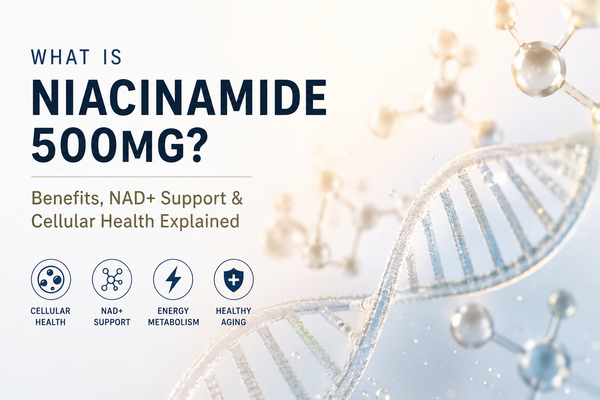 WHAT IS
NIACINAMIDE
500MG?

Benefits, NAD+ Support & Cellular Health Explained

CELLULAR HEALTH

NAD+ SUPPORT

ENERGY METABOLISM

HEALTHY AGING